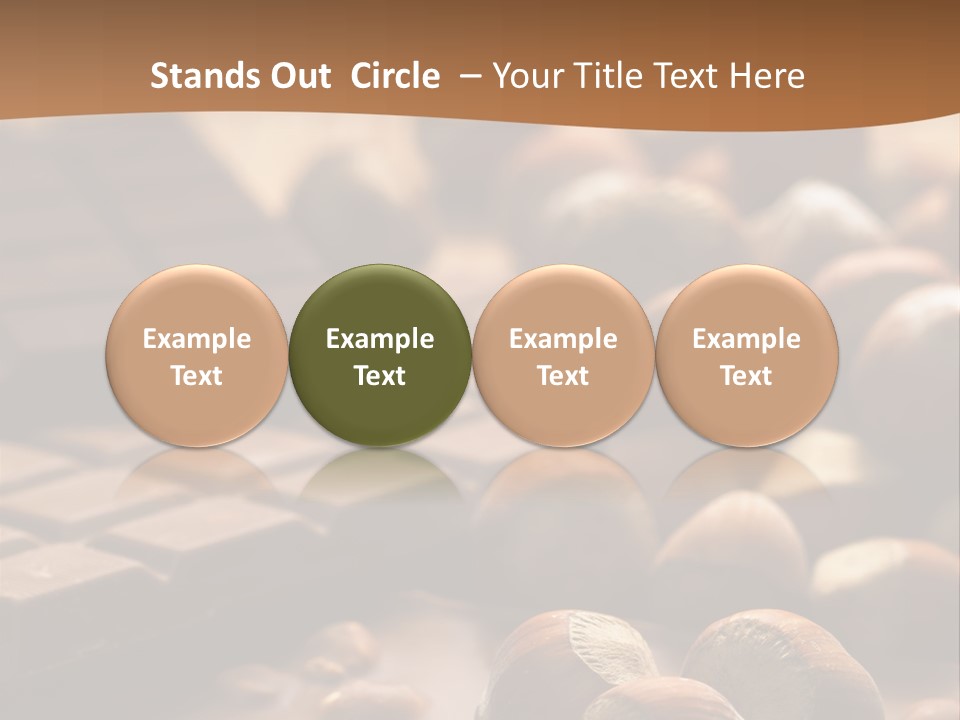 Stands Out Circle – Your Title Text Here

Example Text

Example Text

Example Text

Example Text